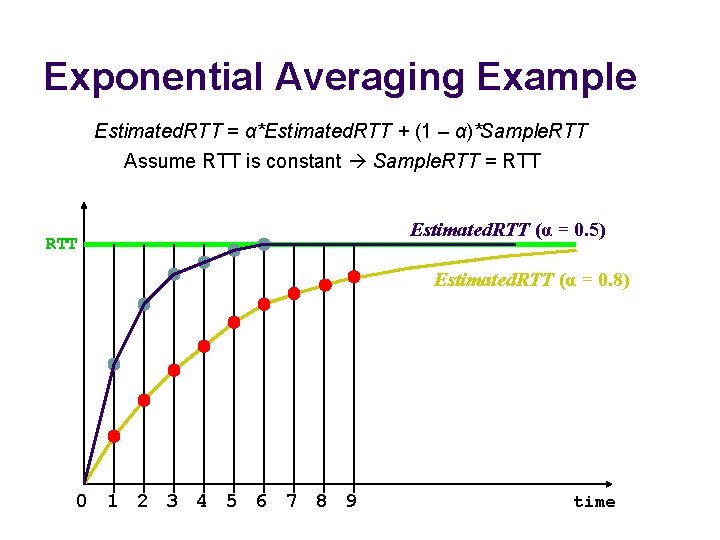 Exponential Averaging Example

EstimatedRTT = α*EstimatedRTT + (1 – α)*SampleRTT
Assume RTT is constant → SampleRTT = RTT

RTT

EstimatedRTT (α = 0.5)

EstimatedRTT (α = 0.8)

0 1 2 3 4 5 6 7 8 9

time